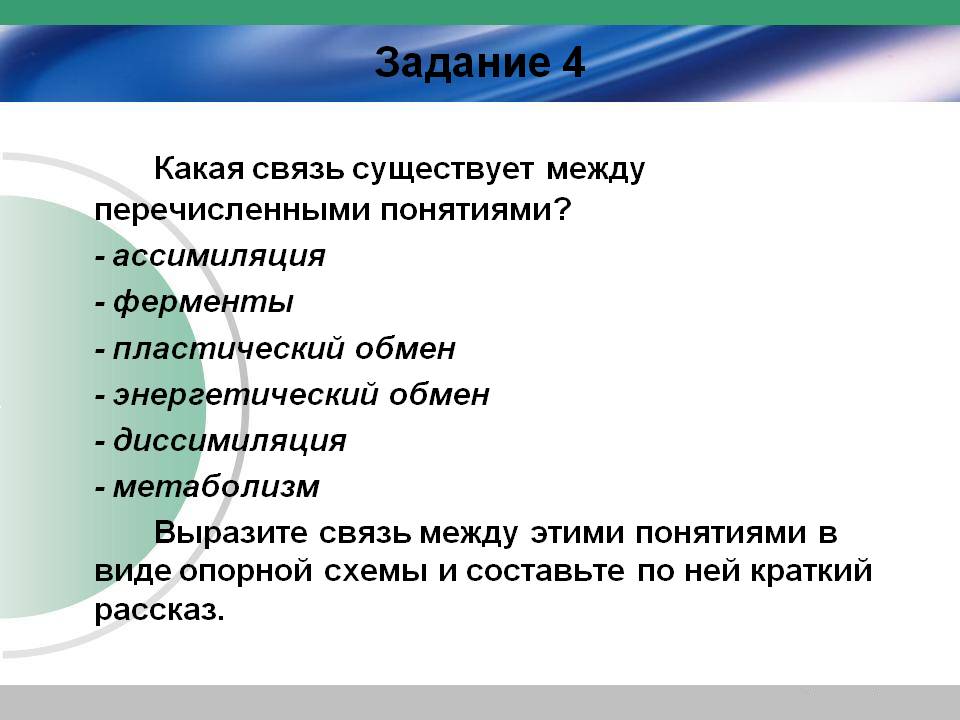 Задание 4

Какая связь существует между перечисленными понятиями?

- ассимиляция

- ферменты

- пластический обмен

- энергетический обмен

- диссимиляция

- метаболизм

Выразите связь между этими понятиями в виде опорной схемы и составьте по ней краткий рассказ.